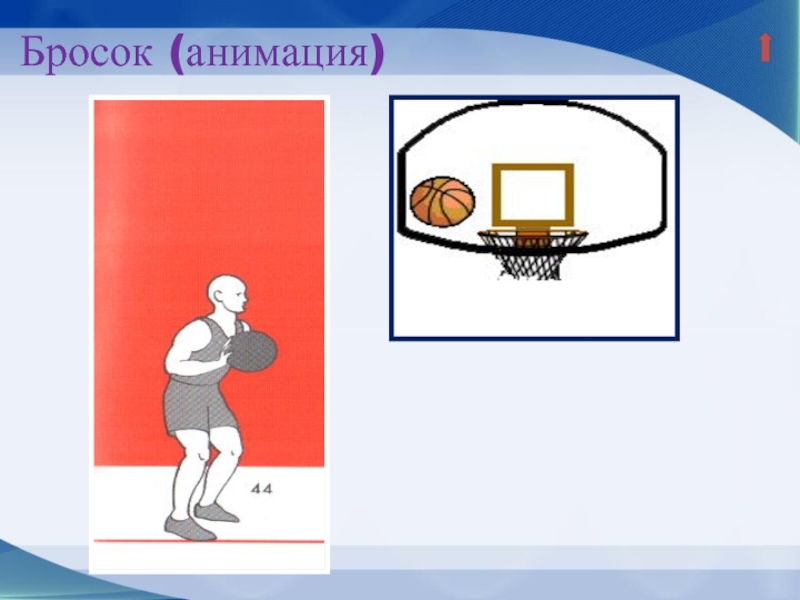 Бросок (анимация)

44